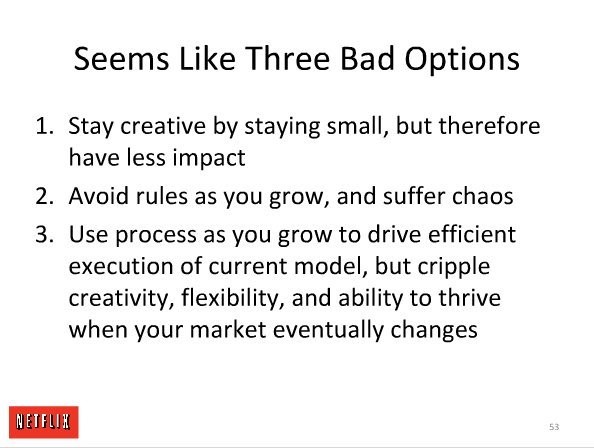 Seems Like Three Bad Options

1. Stay creative by staying small, but therefore have less impact
2. Avoid rules as you grow, and suffer chaos
3. Use process as you grow to drive efficient execution of current model, but cripple creativity, flexibility, and ability to thrive when your market eventually changes

NETFLIX

53